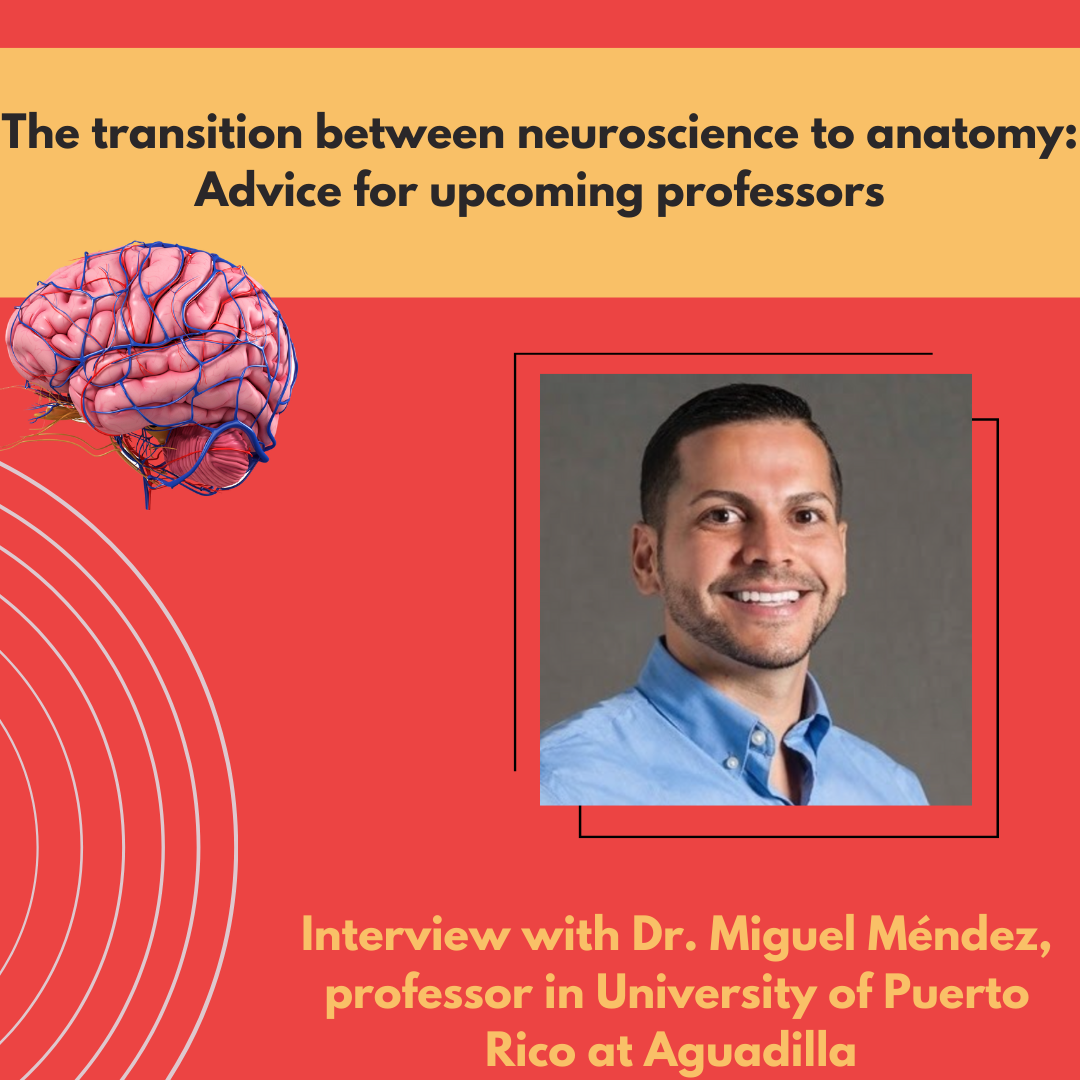 The transition between neuroscience to anatomy: Advice for upcoming professors

Interview with Dr. Miguel Méndez, professor in University of Puerto Rico at Aguadilla